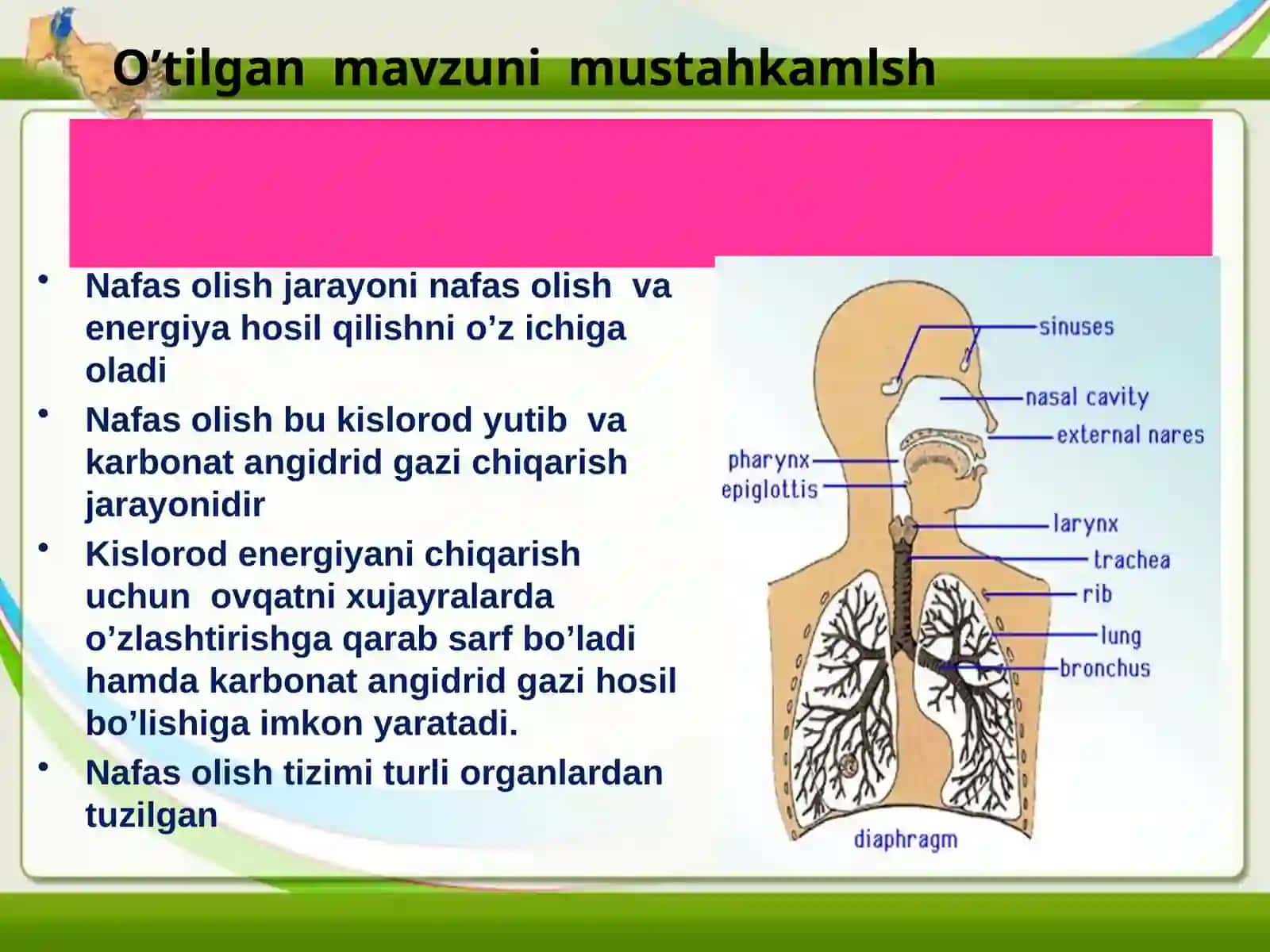 O’tilgan mavzuni mustahkamlsh

• Nafas olish jarayoni nafas olish va energiya hosil qilishni o’z ichiga oladi
• Nafas olish bu kislorod yutib va karbonat angidrid gazi chiqarish jarayonidir
• Kislorod energiyani chiqarish uchun ovqatni xujayralarda o’zlashtirishga qarab sarf bo’ladi hamda karbonat angidrid gazi hosil bo’lishiga imkon yaratadi.
• Nafas olish tizimi turli organlardan tuzilgan

sinuses
nasal cavity
external nares
pharynx
epiglottis
larynx
trachea
rib
lung
bronchus
diaphragm